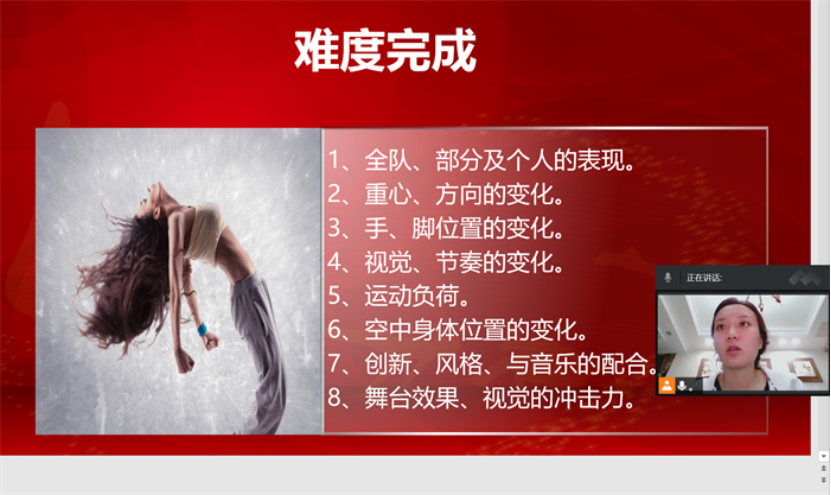 难度完成

1、全队、部分及个人的表现。
2、重心、方向的变化。
3、手、脚位置的变化。
4、视觉、节奏的变化。
5、运动负荷。
6、空中身体位置的变化。
7、创新、风格、与音乐的配合。
8、舞台效果、视觉的冲击力。

正在讲话: